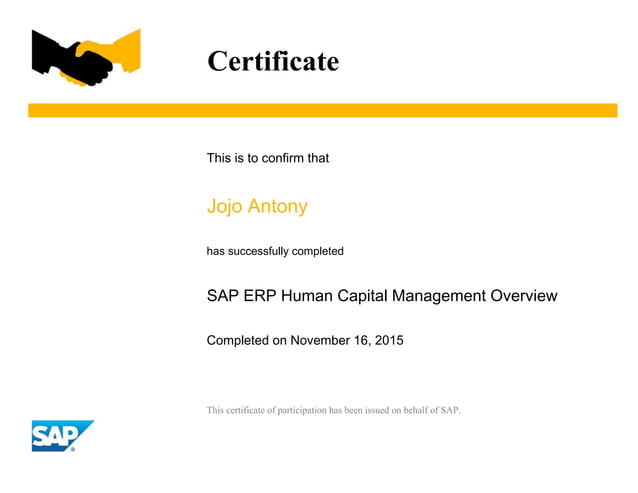 Certificate

This is to confirm that

Jojo Antony

has successfully completed

SAP ERP Human Capital Management Overview

Completed on November 16, 2015

This certificate of participation has been issued on behalf of SAP.

SAP